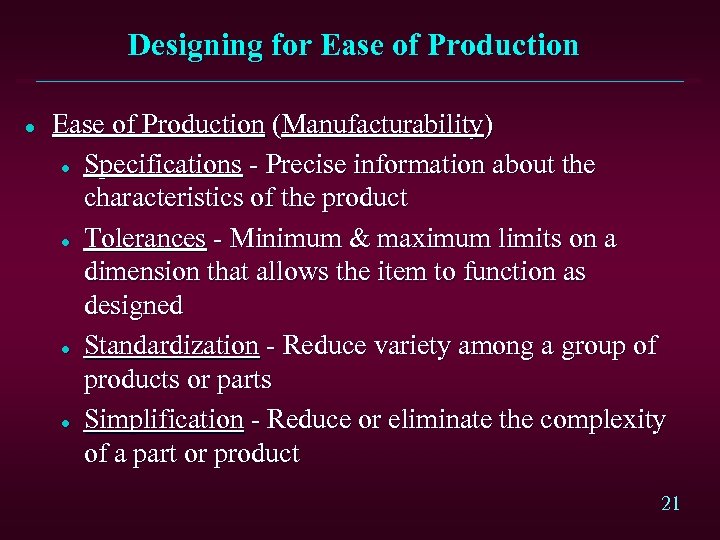 Designing for Ease of Production

- Ease of Production (Manufacturability)
  - Specifications - Precise information about the characteristics of the product
  - Tolerances - Minimum & maximum limits on a dimension that allows the item to function as designed
  - Standardization - Reduce variety among a group of products or parts
  - Simplification - Reduce or eliminate the complexity of a part or product

21